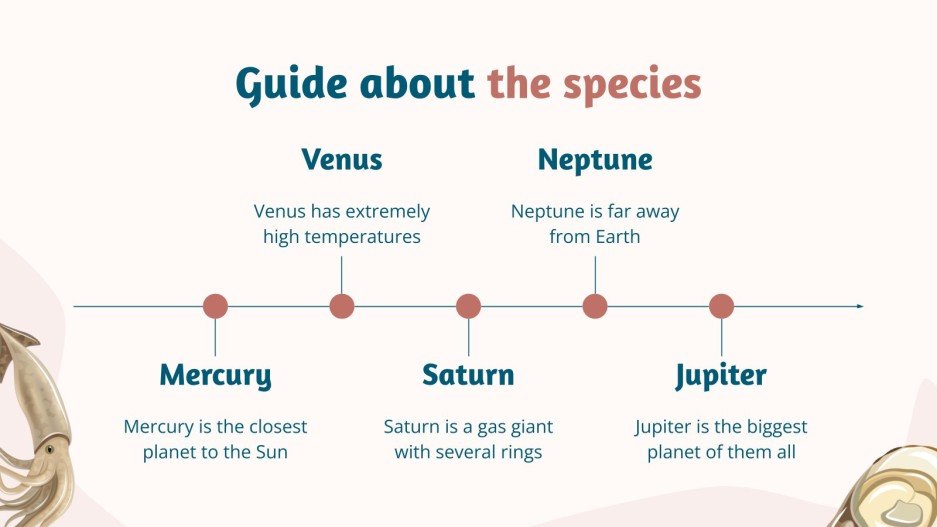 Guide about the species

Venus

Venus has extremely high temperatures

Neptune

Neptune is far away from Earth

Mercury

Mercury is the closest planet to the Sun

Saturn

Saturn is a gas giant with several rings

Jupiter

Jupiter is the biggest planet of them all